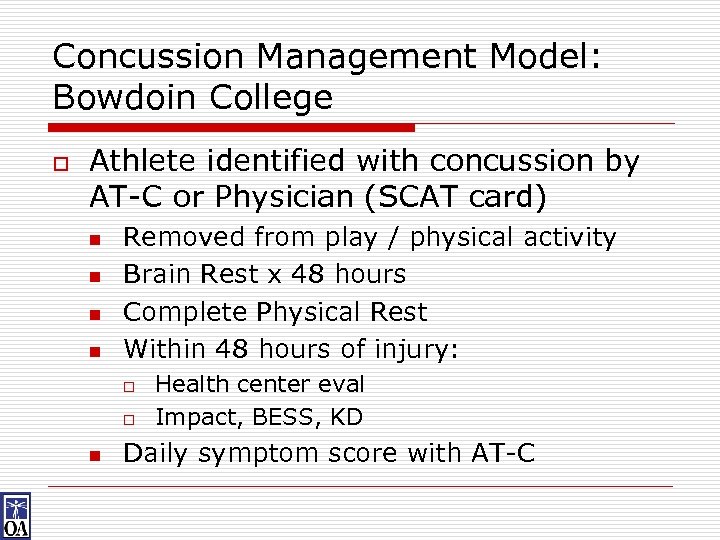 Concussion Management Model: Bowdoin College

Athlete identified with concussion by AT-C or Physician (SCAT card)

Removed from play / physical activity

Brain Rest x 48 hours

Complete Physical Rest

Within 48 hours of injury:

Health center eval

Impact, BESS, KD

Daily symptom score with AT-C

OA